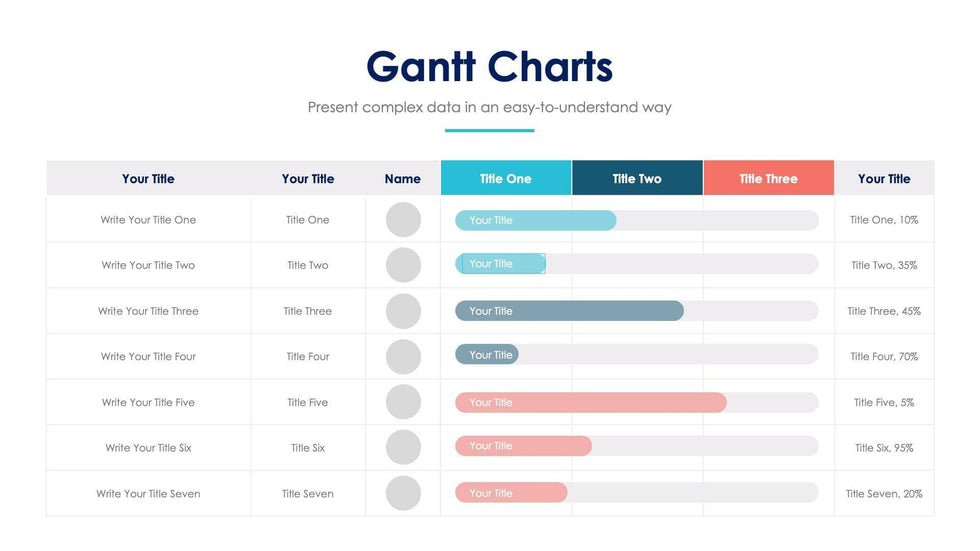 Gantt Charts

Present complex data in an easy-to-understand way

| Your Title | Your Title | Name | Title One | Title Two | Title Three | Your Title |
|---|---|---|---|---|---|---|
| Write Your Title One | Title One | | Your Title | | | Title One, 10% |
| Write Your Title Two | Title Two | | Your Title | | | Title Two, 35% |
| Write Your Title Three | Title Three | | Your Title | | | Title Three, 45% |
| Write Your Title Four | Title Four | | Your Title | | | Title Four, 70% |
| Write Your Title Five | Title Five | | Your Title | | | Title Five, 5% |
| Write Your Title Six | Title Six | | Your Title | | | Title Six, 95% |
| Write Your Title Seven | Title Seven | | Your Title | | | Title Seven, 20% |